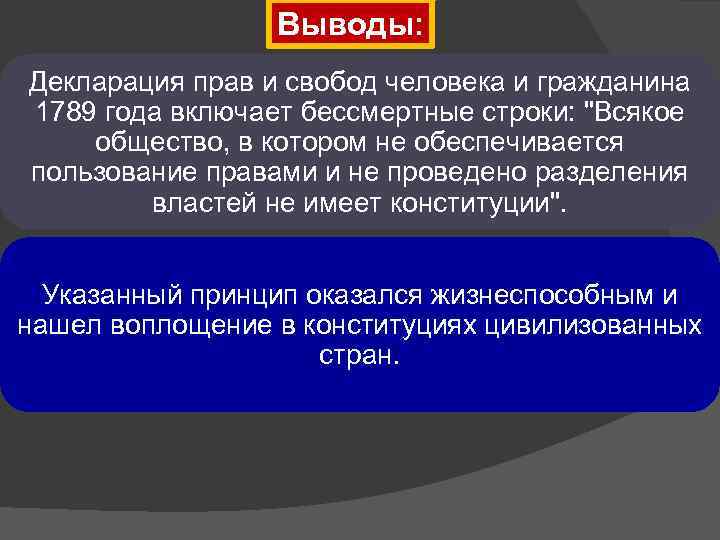 Выводы:

Декларация прав и свобод человека и гражданина 1789 года включает бессмертные строки: "Всякое общество, в котором не обеспечивается пользование правами и не проведено разделения властей не имеет конституции".

Указанный принцип оказался жизнеспособным и нашел воплощение в конституциях цивилизованных стран.